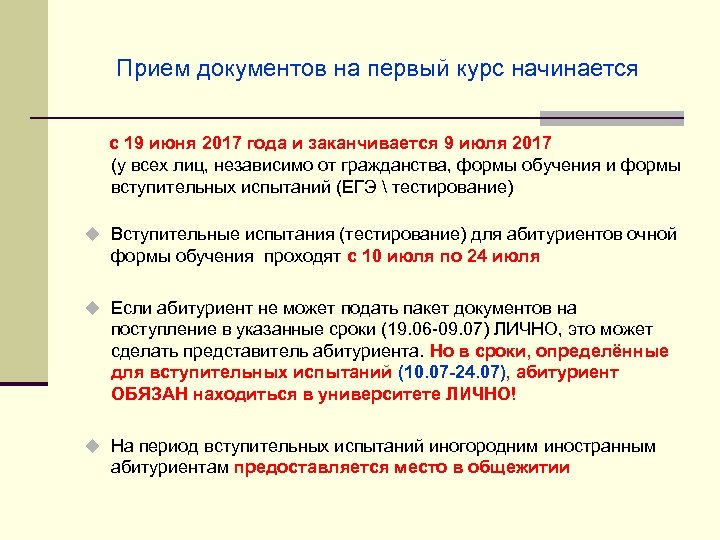 Прием документов на первый курс начинается

с 19 июня 2017 года и заканчивается 9 июля 2017 (у всех лиц, независимо от гражданства, формы обучения и формы вступительных испытаний (ЕГЭ \ тестирование)

Вступительные испытания (тестирование) для абитуриентов очной формы обучения проходят с 10 июля по 24 июля

Если абитуриент не может подать пакет документов на поступление в указанные сроки (19.06-09.07) ЛИЧНО, это может сделать представитель абитуриента. Но в сроки, определённые для вступительных испытаний (10.07-24.07), абитуриент ОБЯЗАН находиться в университете ЛИЧНО!

На период вступительных испытаний иногородним иностранным абитуриентам предоставляется место в общежитии